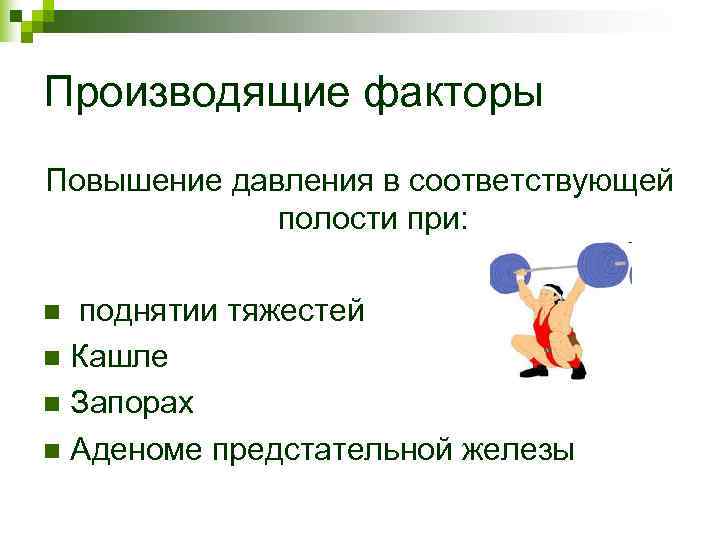 Производящие факторы

Повышение давления в соответствующей полости при:

- поднятии тяжестей
- Кашле
- Запорах
- Аденоме предстательной железы